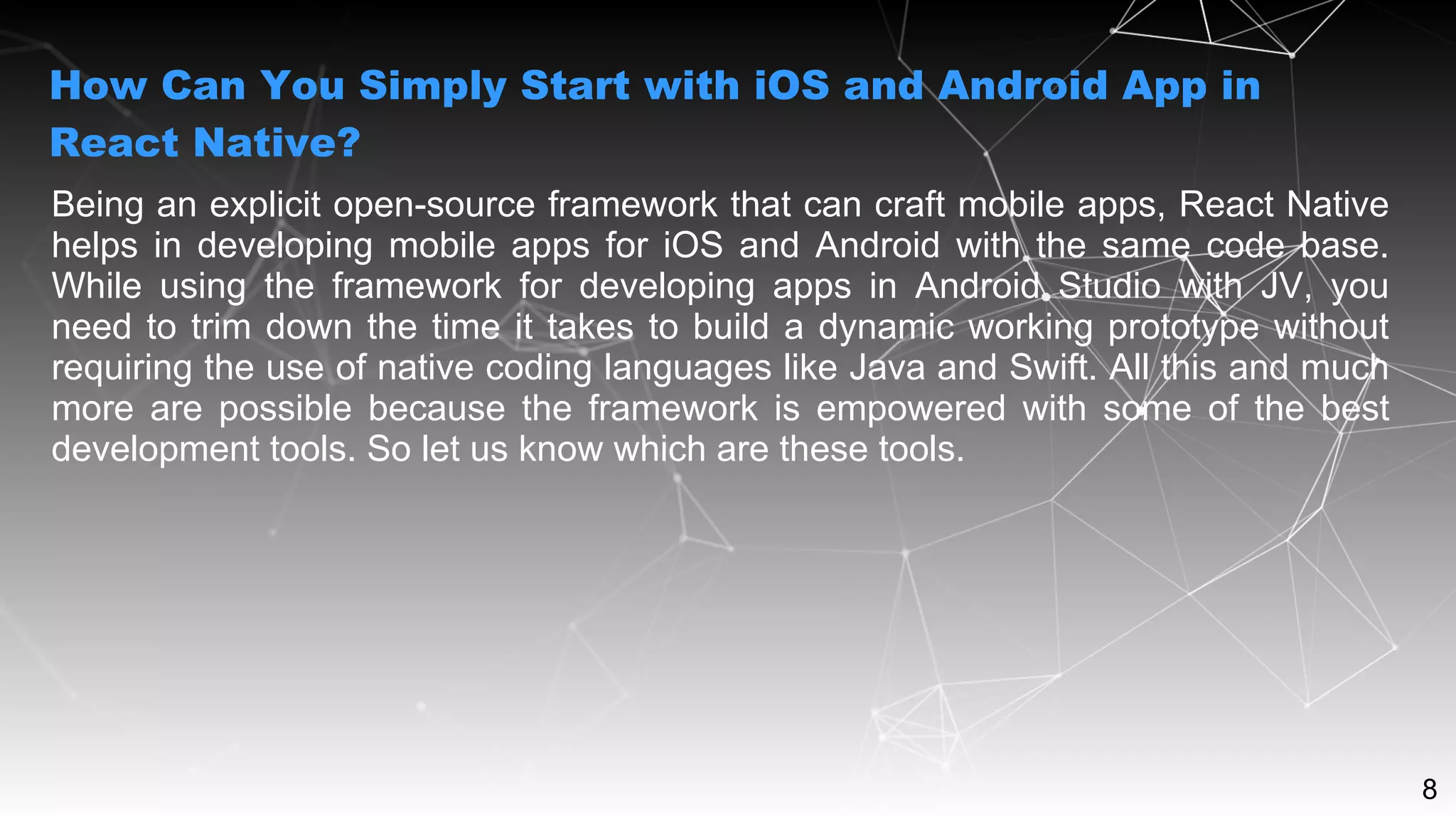 How Can You Simply Start with iOS and Android App in React Native?

Being an explicit open-source framework that can craft mobile apps, React Native helps in developing mobile apps for iOS and Android with the same code base. While using the framework for developing apps in Android Studio with JV, you need to trim down the time it takes to build a dynamic working prototype without requiring the use of native coding languages like Java and Swift. All this and much more are possible because the framework is empowered with some of the best development tools. So let us know which are these tools.

8